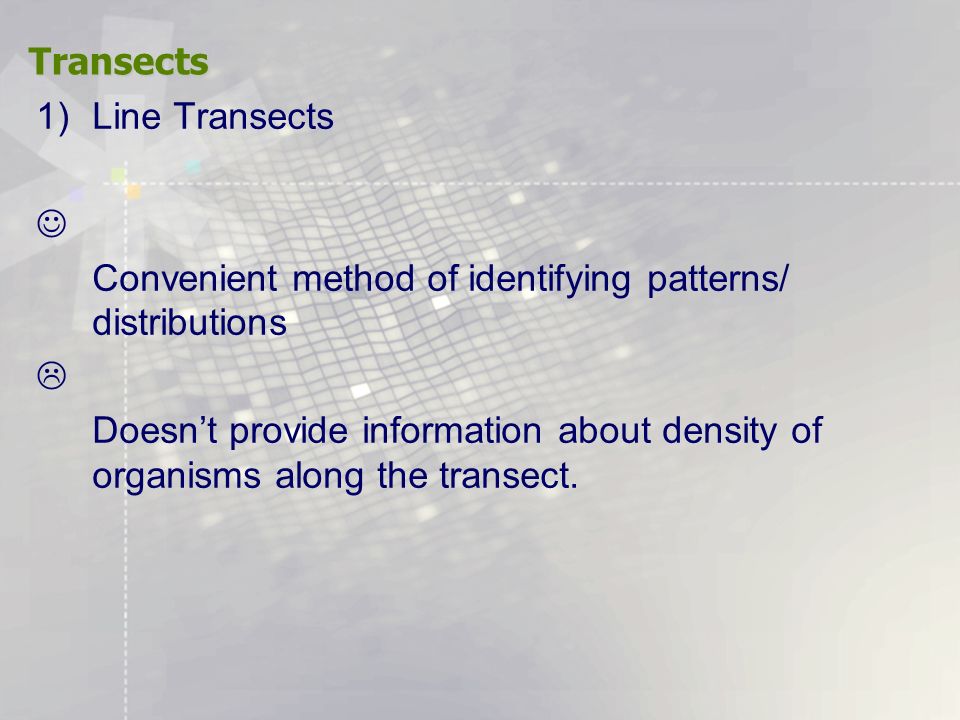 Transects

1) Line Transects

☺

Convenient method of identifying patterns/ distributions

☹

Doesn’t provide information about density of organisms along the transect.